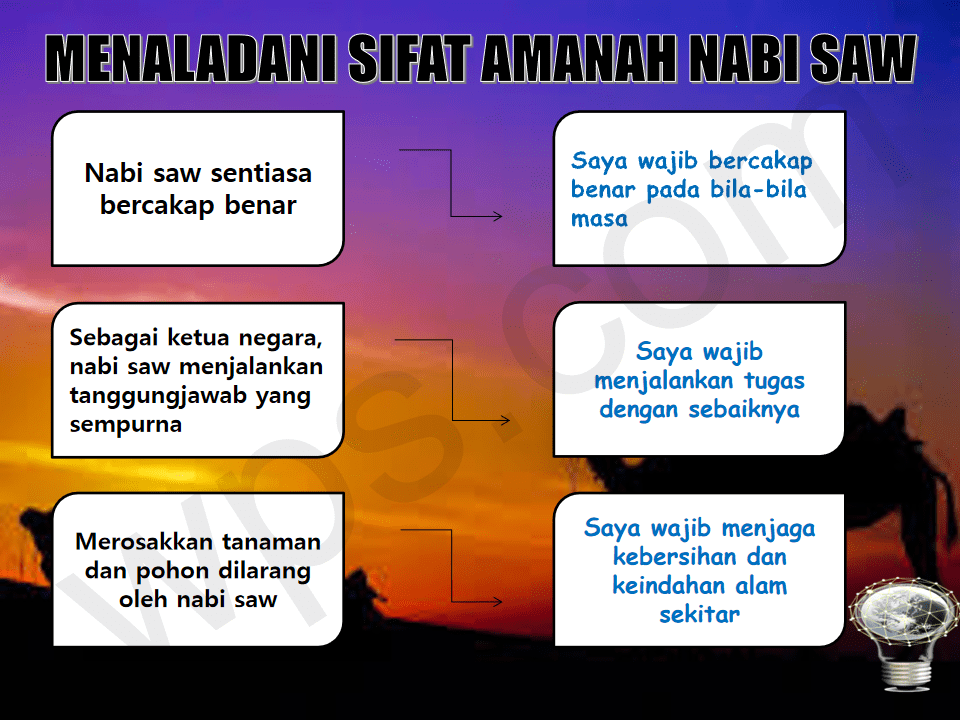 MENALADANI SIFAT AMANAH NABI SAW

Nabi saw sentiasa bercakap benar

Saya wajib bercakap benar pada bila-bila masa

Sebagai ketua negara, nabi saw menjalankan tanggungjawab yang sempurna

Saya wajib menjalankan tugas dengan sebaiknya

Merosakkan tanaman dan pohon dilarang oleh nabi saw

Saya wajib menjaga kebersihan dan keindahan alam sekitar

wps.com